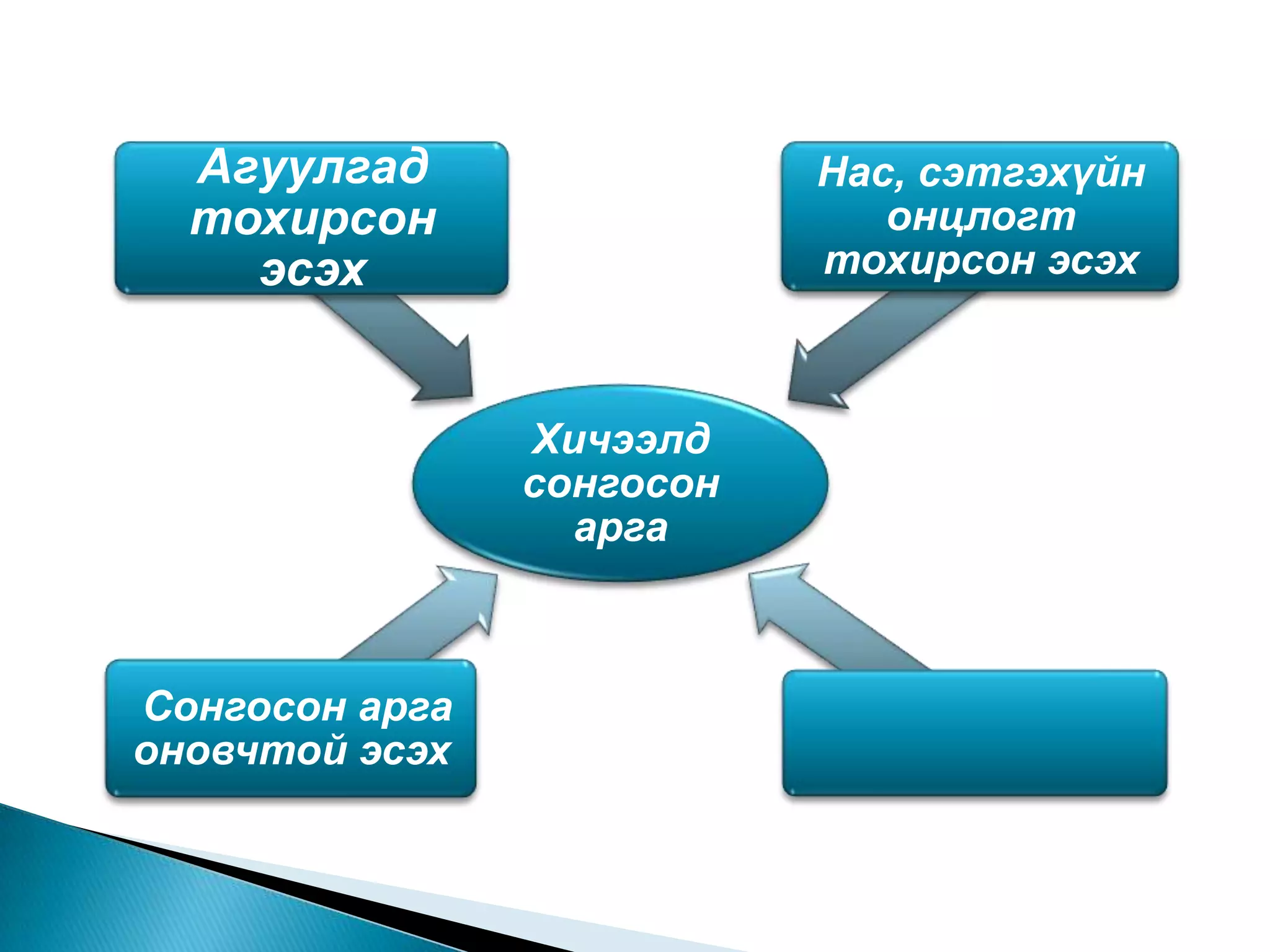 Агуулгад тохирсон эсэх

Нас, сэтгэхүйн онцлогт тохирсон эсэх

Хичээлд сонгосон арга

Сонгосон арга оновчтой эсэх